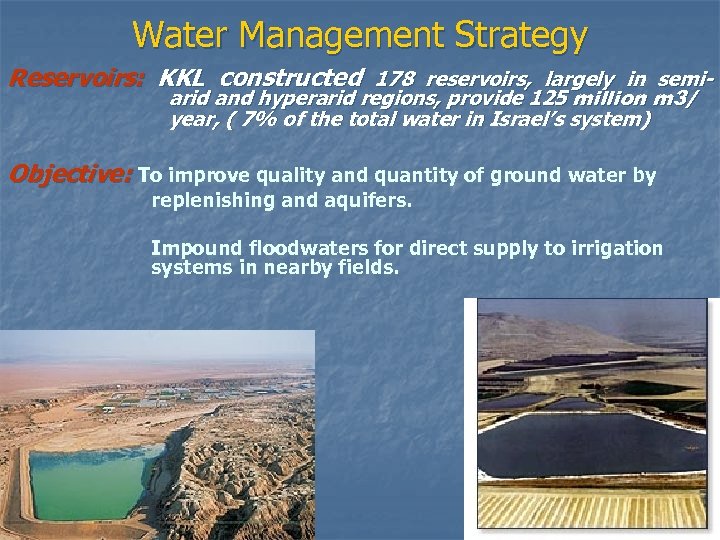 Water Management Strategy

Reservoirs: KKL constructed 178 reservoirs, largely in semi-arid and hyperarid regions, provide 125 million m3/ year, ( 7% of the total water in Israel's system)

Objective: To improve quality and quantity of ground water by replenishing and aquifers.

Impound floodwaters for direct supply to irrigation systems in nearby fields.